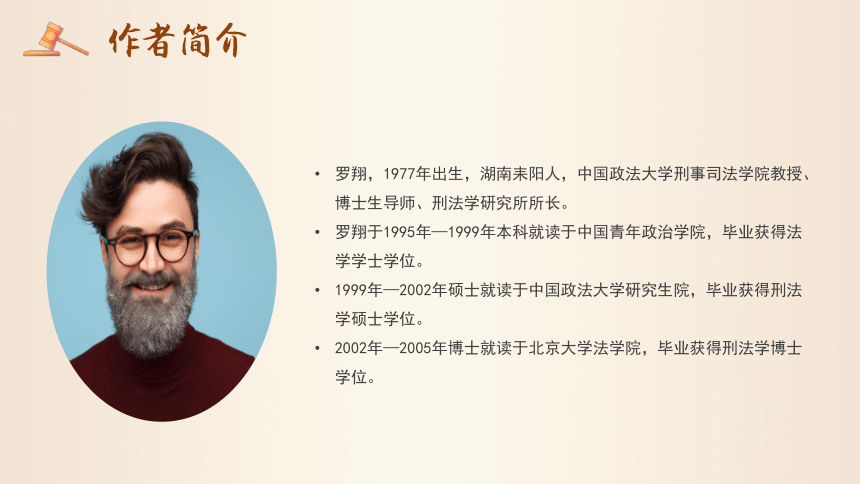 作者简介

• 罗翔，1977年出生，湖南耒阳人，中国政法大学刑事司法学院教授、博士生导师、刑法学研究所所长。

• 罗翔于1995年—1999年本科就读于中国青年政治学院，毕业获得法学学士学位。

• 1999年—2002年硕士就读于中国政法大学研究生院，毕业获得刑法学硕士学位。

• 2002年—2005年博士就读于北京大学法学院，毕业获得刑法学博士学位。